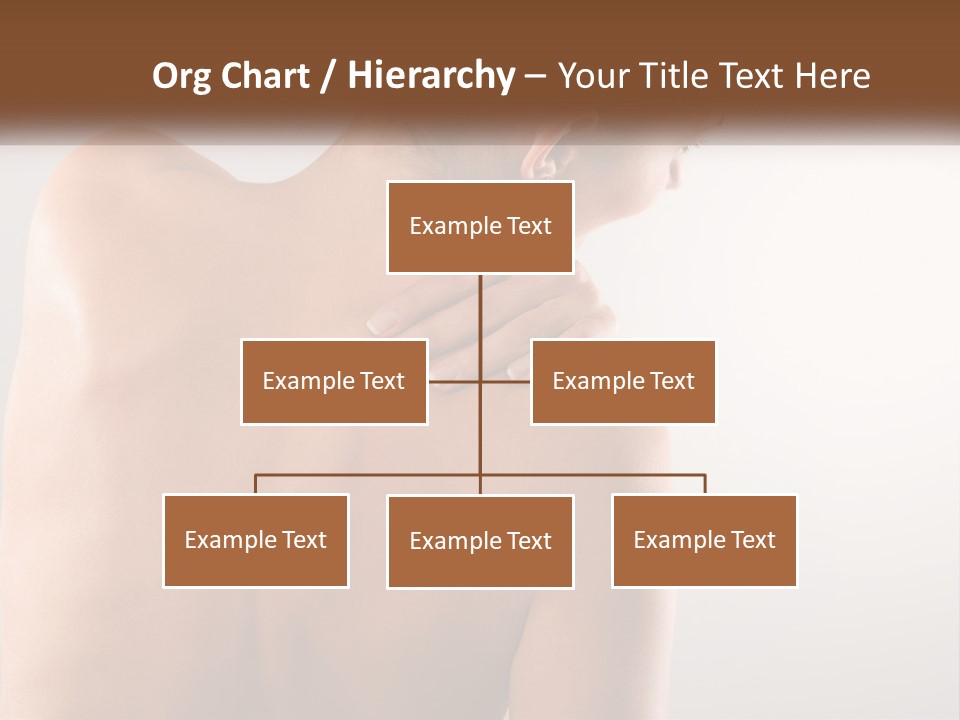 Org Chart / Hierarchy – Your Title Text Here

Example Text

Example Text

Example Text

Example Text

Example Text

Example Text